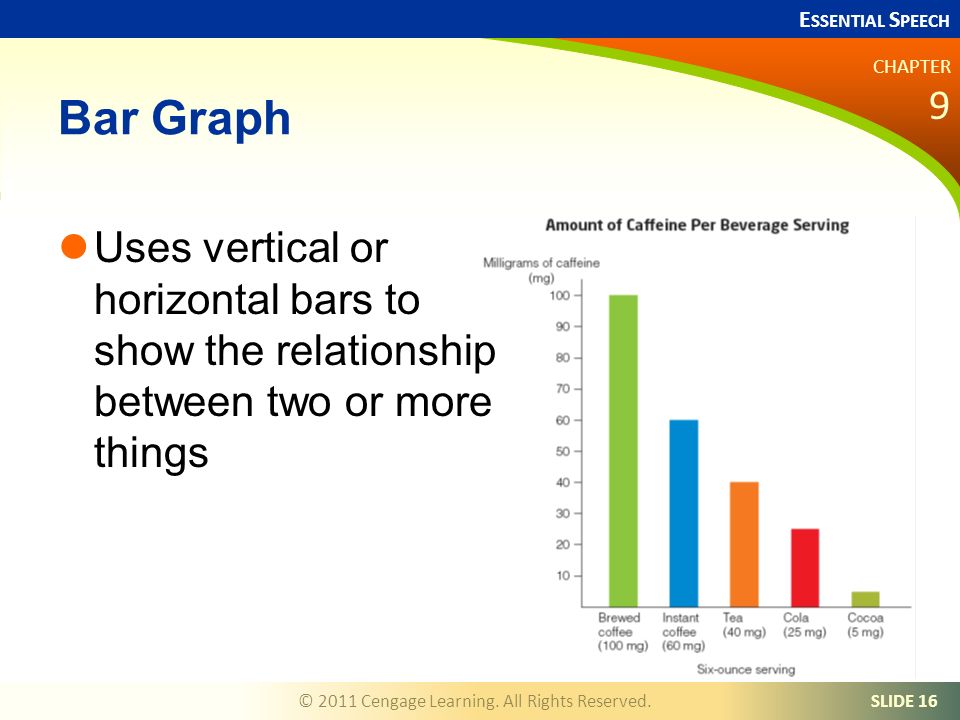 ESSENTIAL SPEECH

CHAPTER
9

Bar Graph

Uses vertical or horizontal bars to show the relationship between two or more things

Amount of Caffeine Per Beverage Serving

Milligrams of caffeine (mg)

100
90
80
70
60
50
40
30
20
10

Brewed coffee (100 mg)
Instant coffee (60 mg)
Tea (40 mg)
Cola (25 mg)
Cocoa (5 mg)

Six-ounce serving

© 2011 Cengage Learning. All Rights Reserved.

SLIDE 16